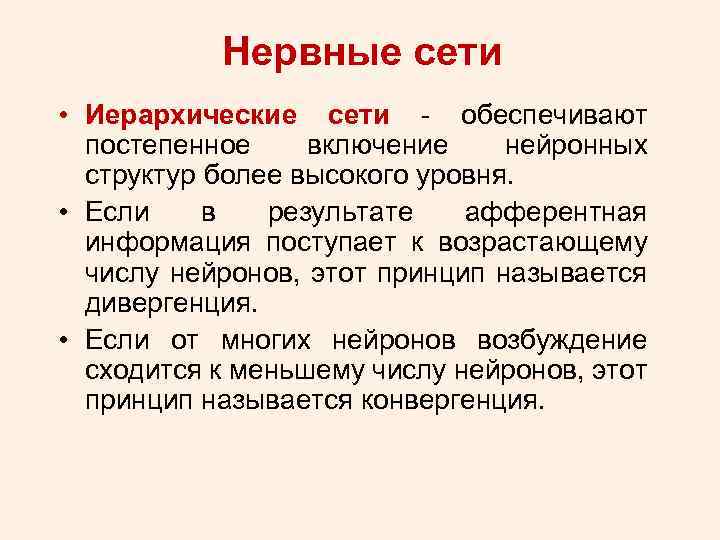 Нервные сети

• Иерархические сети - обеспечивают постепенное включение нейронных структур более высокого уровня.

• Если в результате афферентная информация поступает к возрастающему числу нейронов, этот принцип называется дивергенция.

• Если от многих нейронов возбуждение сходится к меньшему числу нейронов, этот принцип называется конвергенция.